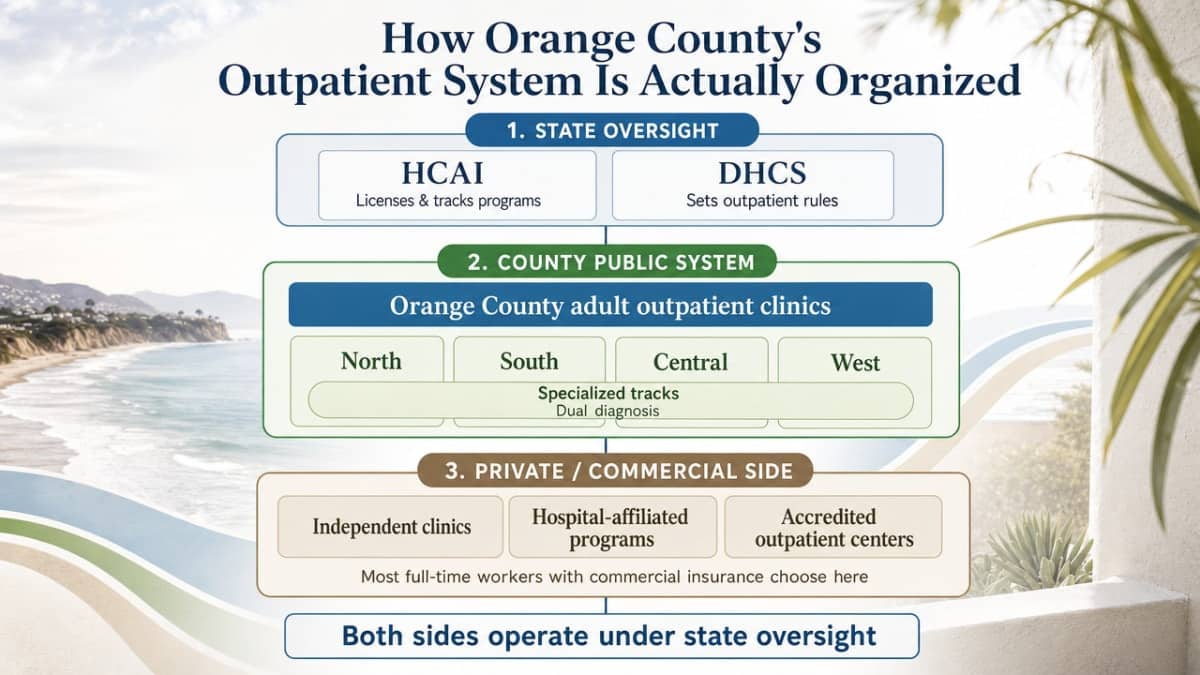 How Orange County's Outpatient System Is Actually Organized

1. STATE OVERSIGHT

HCAI
Licenses & tracks programs

DHCS
Sets outpatient rules

2. COUNTY PUBLIC SYSTEM

Orange County adult outpatient clinics

North

South

Central

West

Specialized tracks
Dual diagnosis

3. PRIVATE / COMMERCIAL SIDE

Independent clinics

Hospital-affiliated programs

Accredited outpatient centers

Most full-time workers with commercial insurance choose here

Both sides operate under state oversight